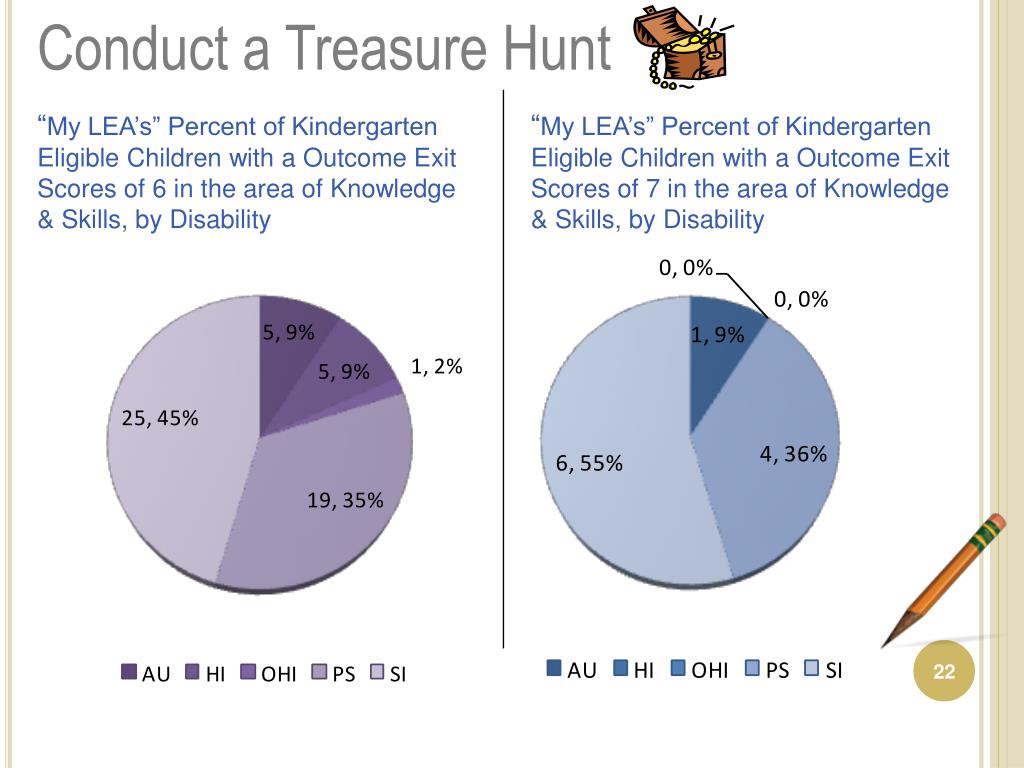 Conduct a Treasure Hunt

“My LEA’s” Percent of Kindergarten Eligible Children with a Outcome Exit Scores of 6 in the area of Knowledge & Skills, by Disability

5, 9%
5, 9%
1, 2%
25, 45%
19, 35%

AU HI OHI PS SI

“My LEA’s” Percent of Kindergarten Eligible Children with a Outcome Exit Scores of 7 in the area of Knowledge & Skills, by Disability

0, 0%
0, 0%
1, 9%
4, 36%
6, 55%

AU HI OHI PS SI

22